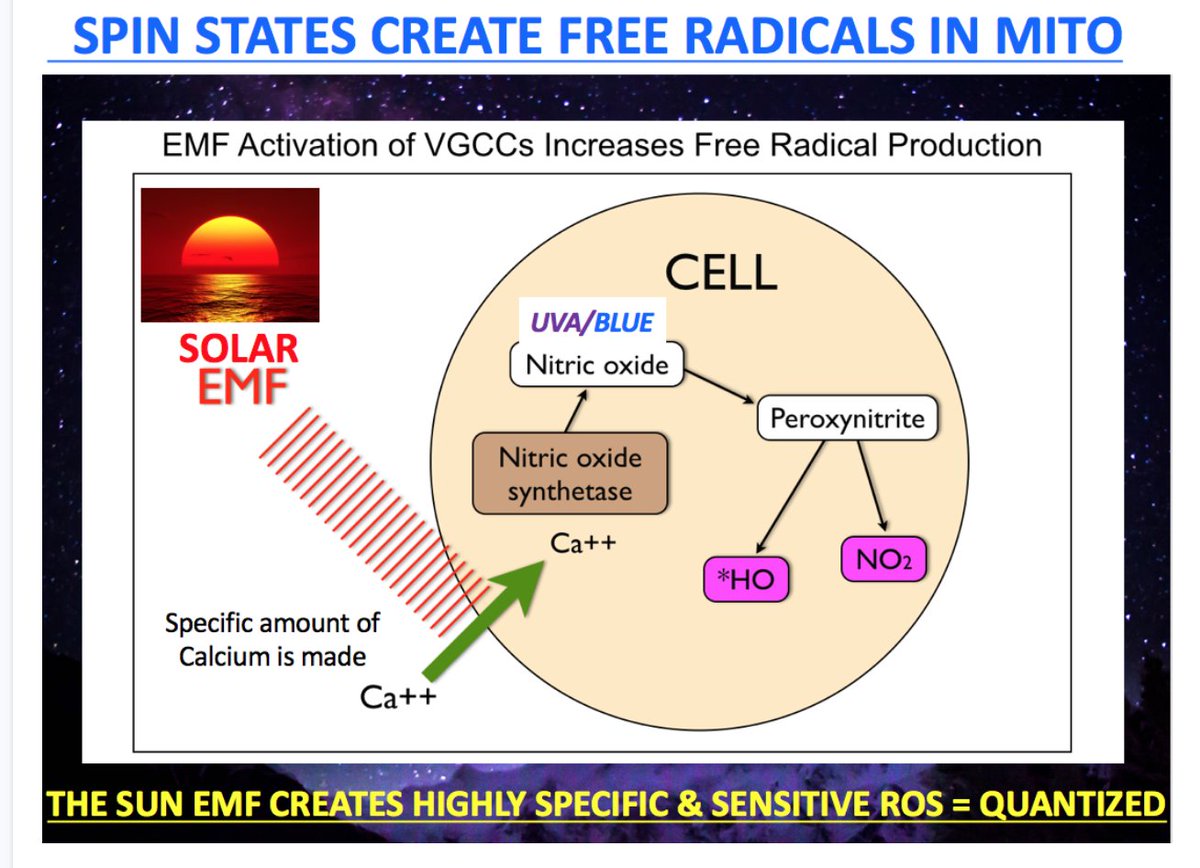 SPIN STATES CREATE FREE RADICALS IN MITO

EMF Activation of VGCCs Increases Free Radical Production

SOLAR
EMF

CELL

UVA/BLUE

Nitric oxide

Peroxynitrite

Nitric oxide synthetase

Ca++

*HO

$NO_2$

Specific amount of Calcium is made

Ca++

THE SUN EMF CREATES HIGHLY SPECIFIC & SENSITIVE ROS = QUANTIZED